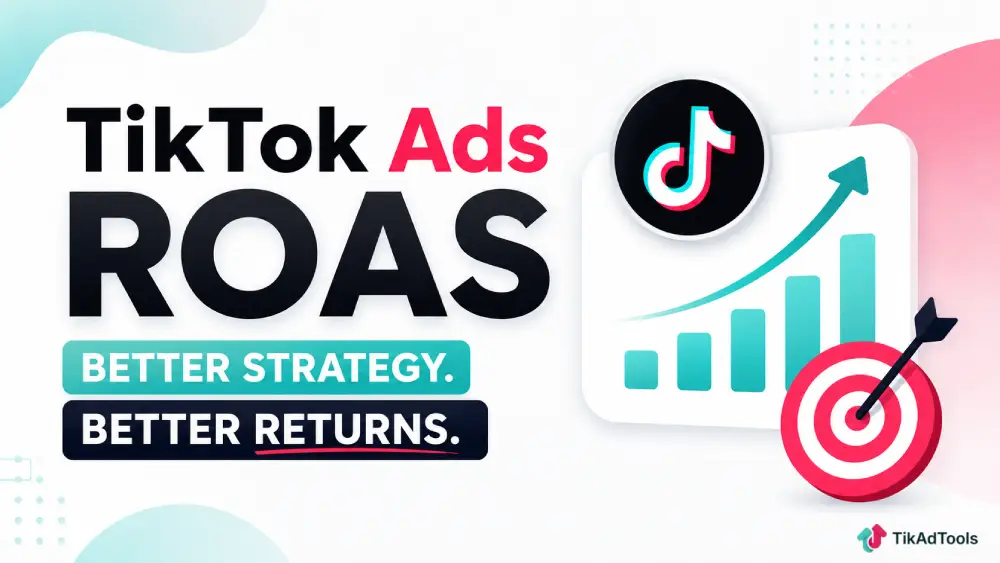 TikTok Ads
ROAS

BETTER STRATEGY.
BETTER RETURNS.

TikAdTools